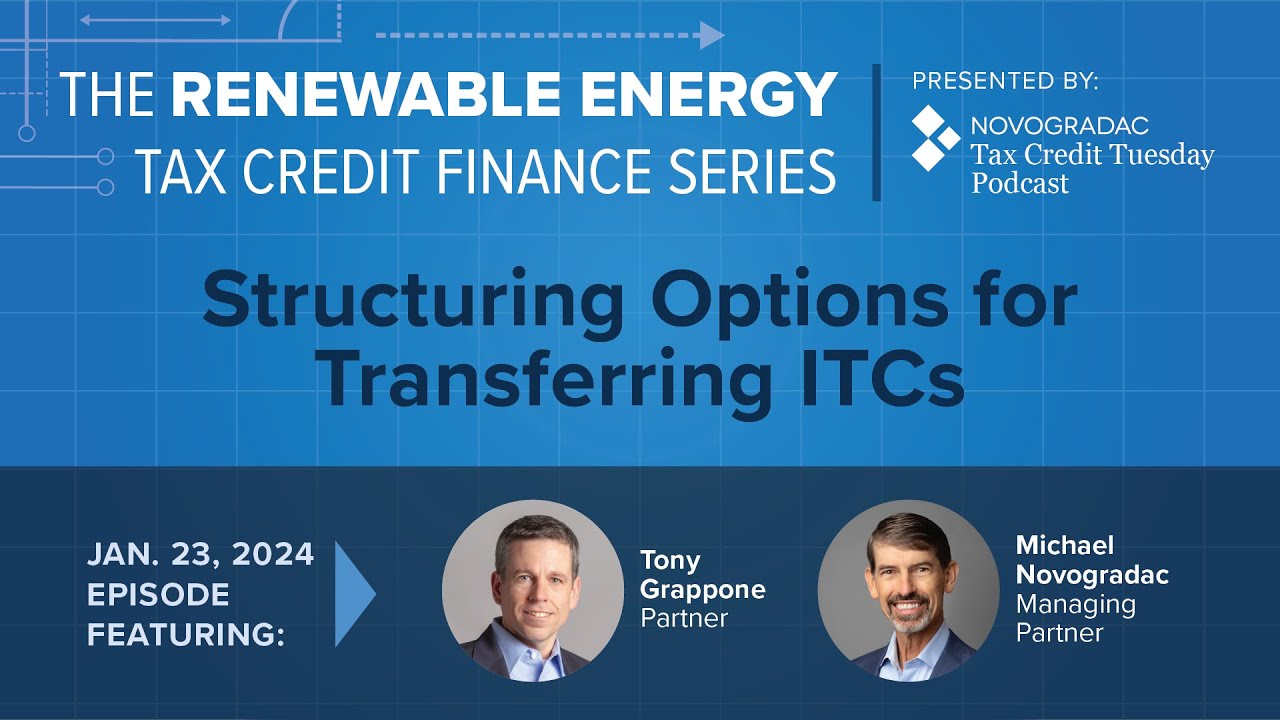 THE RENEWABLE ENERGY TAX CREDIT FINANCE SERIES

PRESENTED BY:

NOVOGRADAC
Tax Credit Tuesday Podcast

Structuring Options for Transferring ITCs

JAN. 23, 2024 EPISODE FEATURING:

Tony Grappone
Partner

Michael Novogradac
Managing Partner